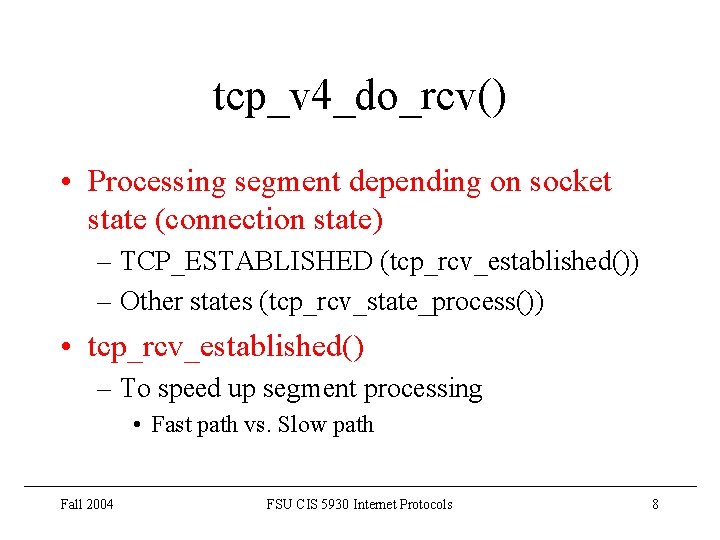 tcp_v4_do_rcv()

• Processing segment depending on socket state (connection state)
– TCP_ESTABLISHED (tcp_rcv_established())
– Other states (tcp_rcv_state_process())

• tcp_rcv_established()
– To speed up segment processing
• Fast path vs. Slow path

Fall 2004 FSU CIS 5930 Internet Protocols 8